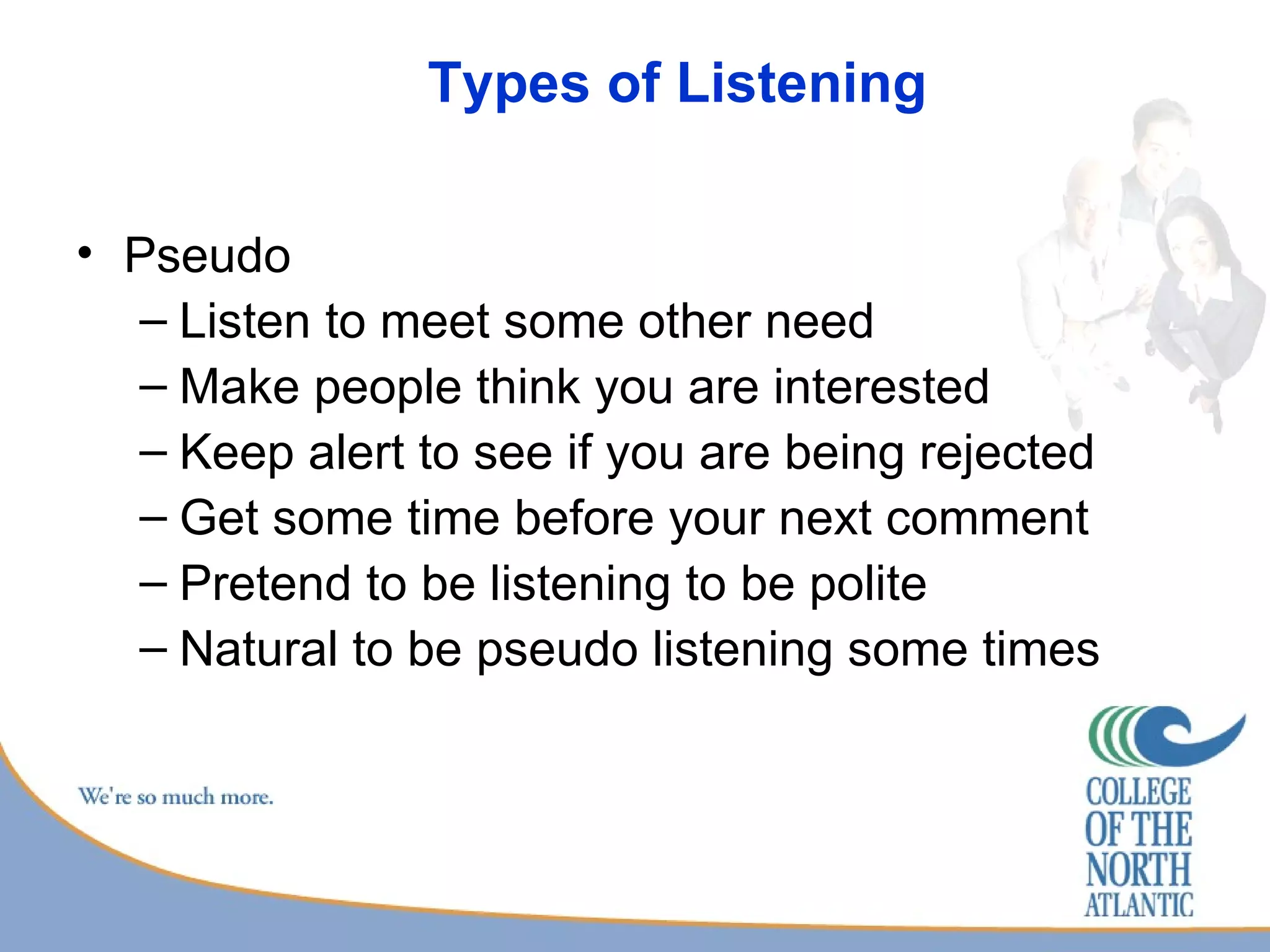 Types of Listening

• Pseudo
– Listen to meet some other need
– Make people think you are interested
– Keep alert to see if you are being rejected
– Get some time before your next comment
– Pretend to be listening to be polite
– Natural to be pseudo listening some times

We're so much more.

COLLEGE OF THE NORTH ATLANTIC